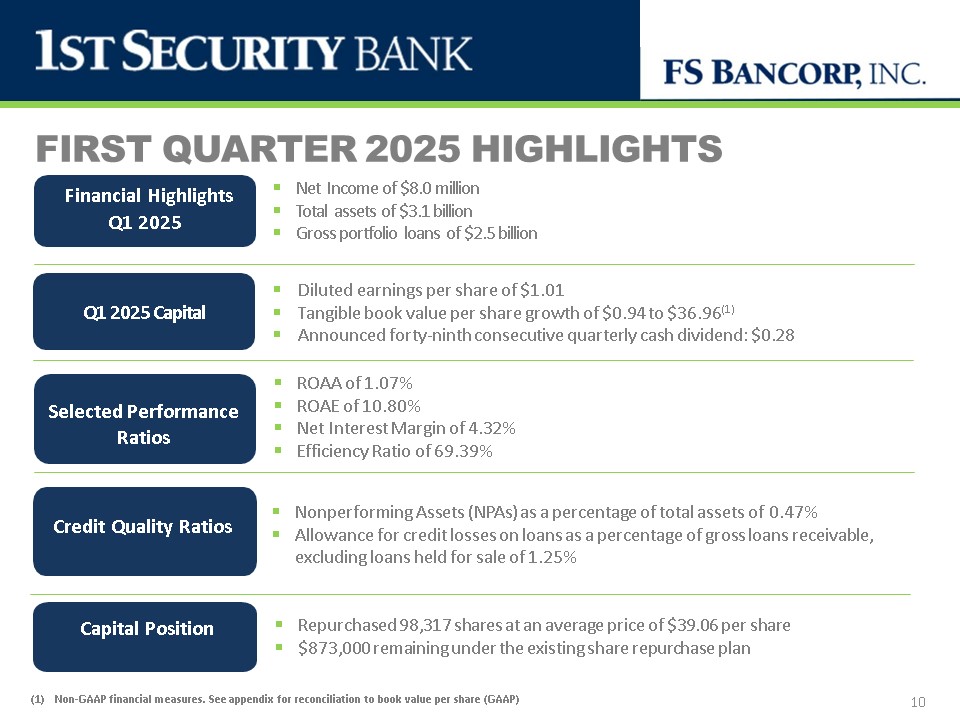 1ST SECURITY BANK

FS BANCORP, INC.

FIRST QUARTER 2025 HIGHLIGHTS

Financial Highlights Q1 2025

▪ Net Income of \$8.0 million
▪ Total assets of \$3.1 billion
▪ Gross portfolio loans of \$2.5 billion

Q1 2025 Capital

▪ Diluted earnings per share of \$1.01
▪ Tangible book value per share growth of \$0.94 to \$36.96$^{(1)}$
▪ Announced forty-ninth consecutive quarterly cash dividend: \$0.28

Selected Performance Ratios

▪ ROAA of 1.07%
▪ ROAE of 10.80%
▪ Net Interest Margin of 4.32%
▪ Efficiency Ratio of 69.39%

Credit Quality Ratios

▪ Nonperforming Assets (NPAs) as a percentage of total assets of 0.47%
▪ Allowance for credit losses on loans as a percentage of gross loans receivable, excluding loans held for sale of 1.25%

Capital Position

▪ Repurchased 98,317 shares at an average price of \$39.06 per share
▪ \$873,000 remaining under the existing share repurchase plan

(1) Non-GAAP financial measures. See appendix for reconciliation to book value per share (GAAP)

10